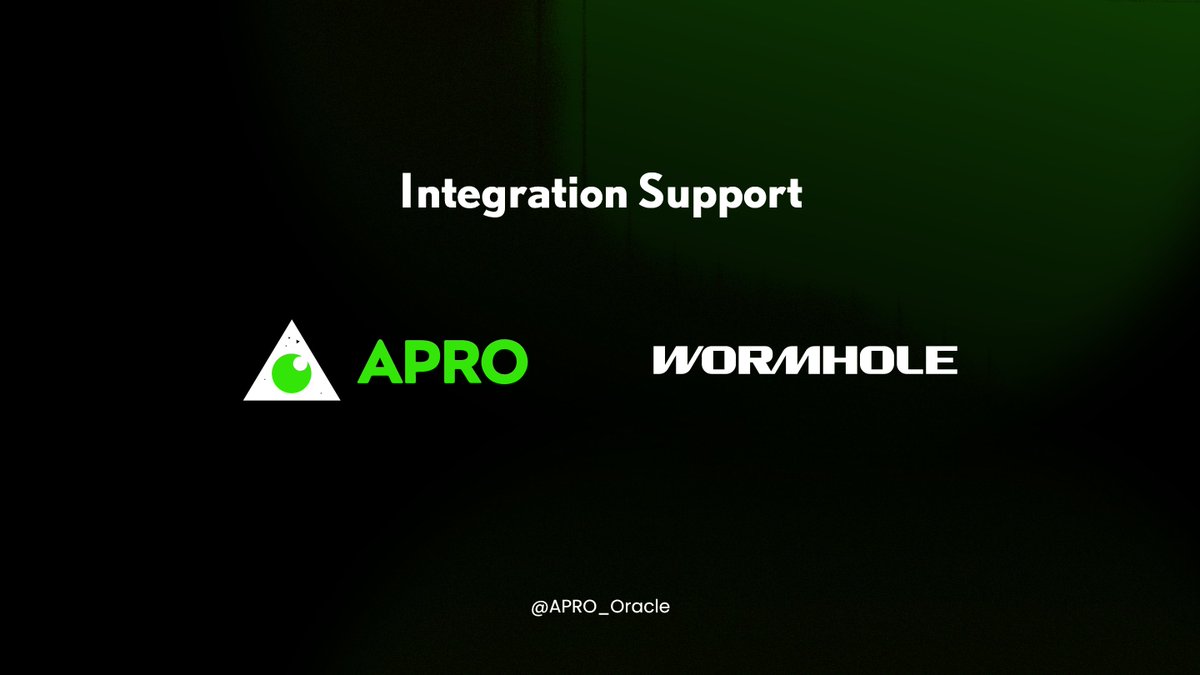 Integration Support

APRO

WORMHOLE

@APRO_Oracle